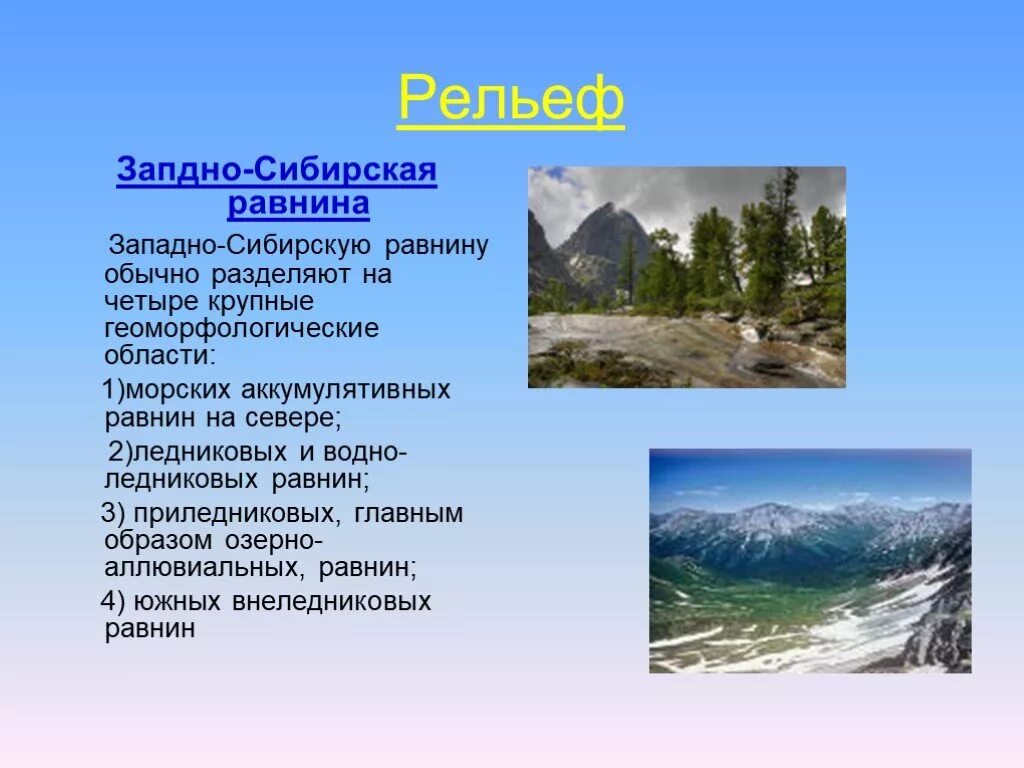 Рельеф

Западно-Сибирская равнина

Западно-Сибирскую равнину обычно разделяют на четыре крупные геоморфологические области:

1)морских аккумулятивных равнин на севере;

2)ледниковых и водно-ледниковых равнин;

3) приледниковых, главным образом озерно-аллювиальных, равнин;

4) южных внеледниковых равнин